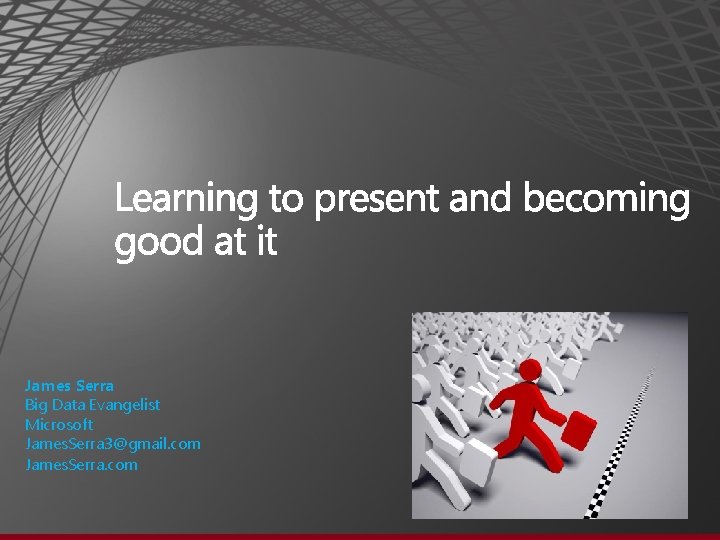 Learning to present and becoming good at it

James Serra
Big Data Evangelist
Microsoft
JamesSerra3@gmail.com
JamesSerra.com